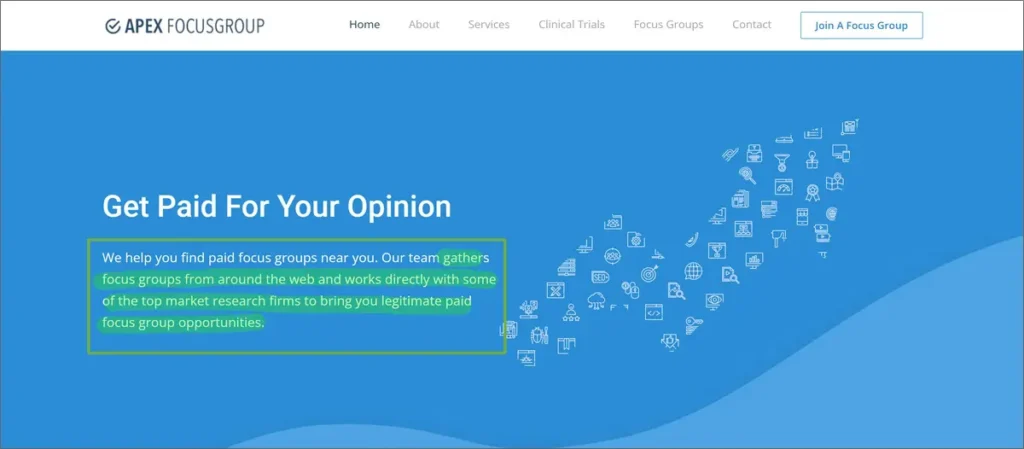 APEX FOCUSGROUP

Home About Services Clinical Trials Focus Groups Contact Join A Focus Group

Get Paid For Your Opinion

We help you find paid focus groups near you. Our team gathers focus groups from around the web and works directly with some of the top market research firms to bring you legitimate paid focus group opportunities.